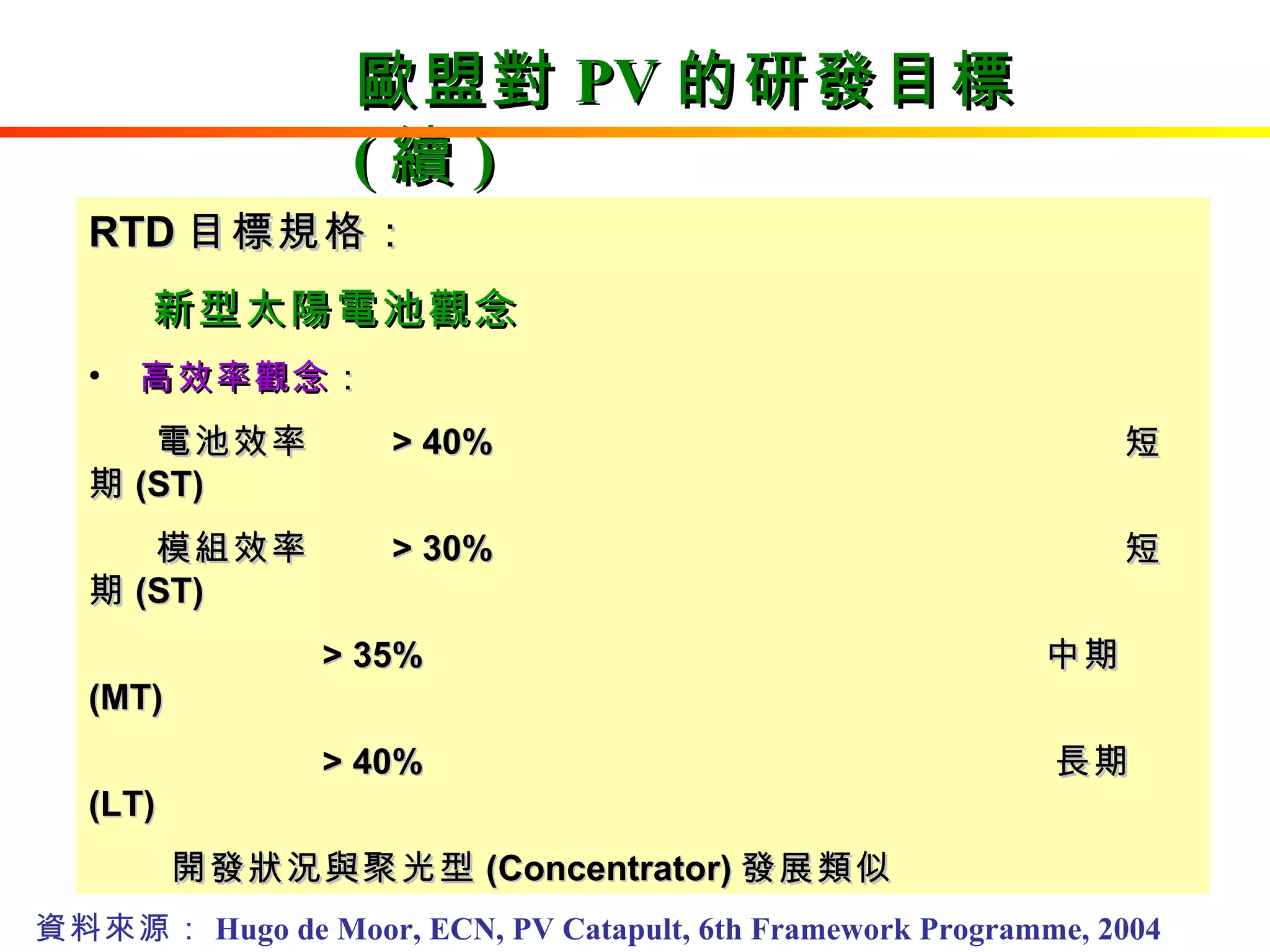 歐盟對 PV 的研發目標 ( 續 )

RTD 目標規格：

新型太陽電池觀念

• 高效率觀念：

電池效率 > 40% 短期 (ST)

模組效率 > 30% 短期 (ST)

> 35% 中期 (MT)

> 40% 長期 (LT)

開發狀況與聚光型 (Concentrator) 發展類似

資料來源： Hugo de Moor, ECN, PV Catapult, 6th Framework Programme, 2004